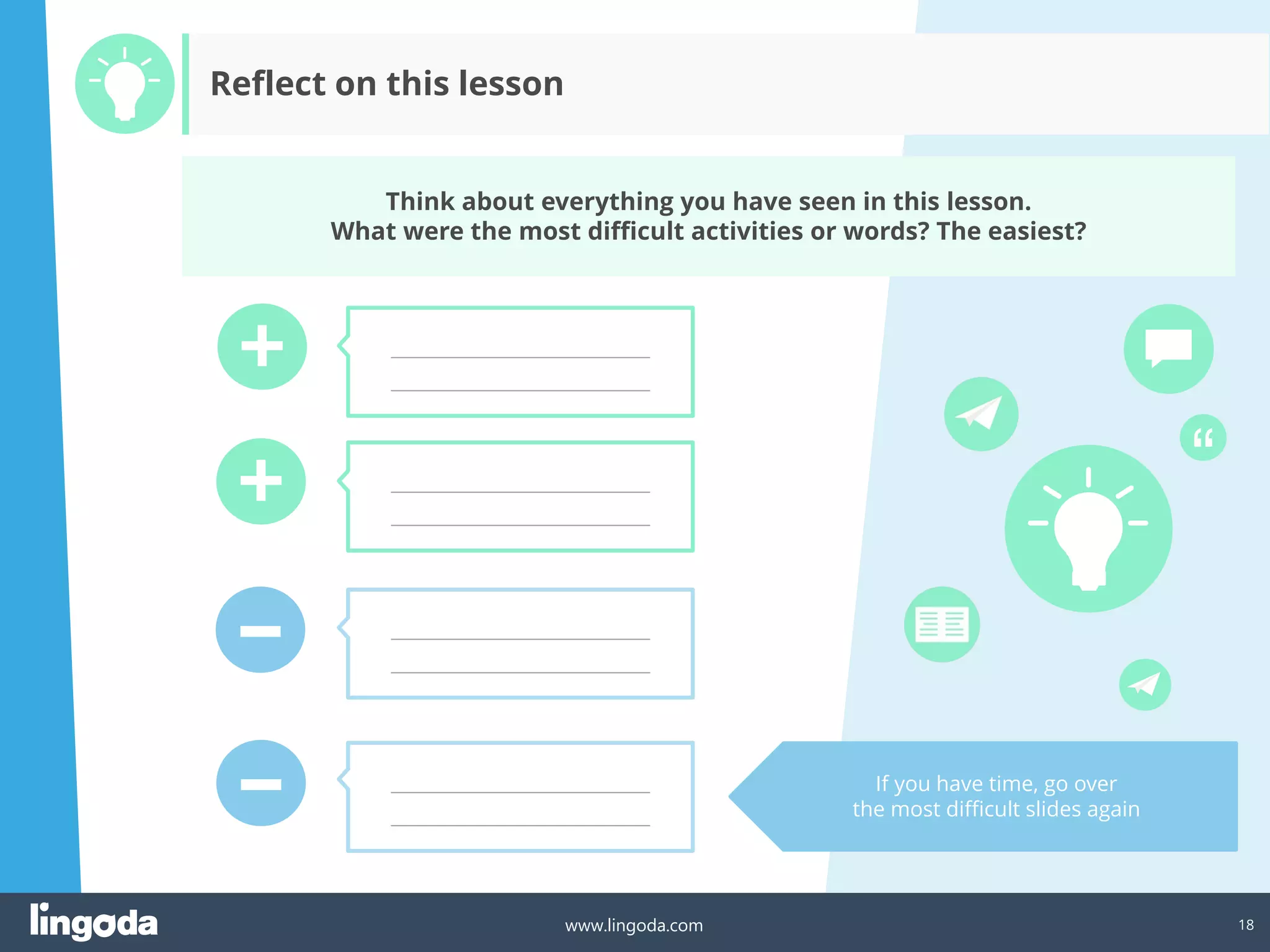 Reflect on this lesson

Think about everything you have seen in this lesson.
What were the most difficult activities or words? The easiest?

If you have time, go over the most difficult slides again

lingoda

www.lingoda.com

18